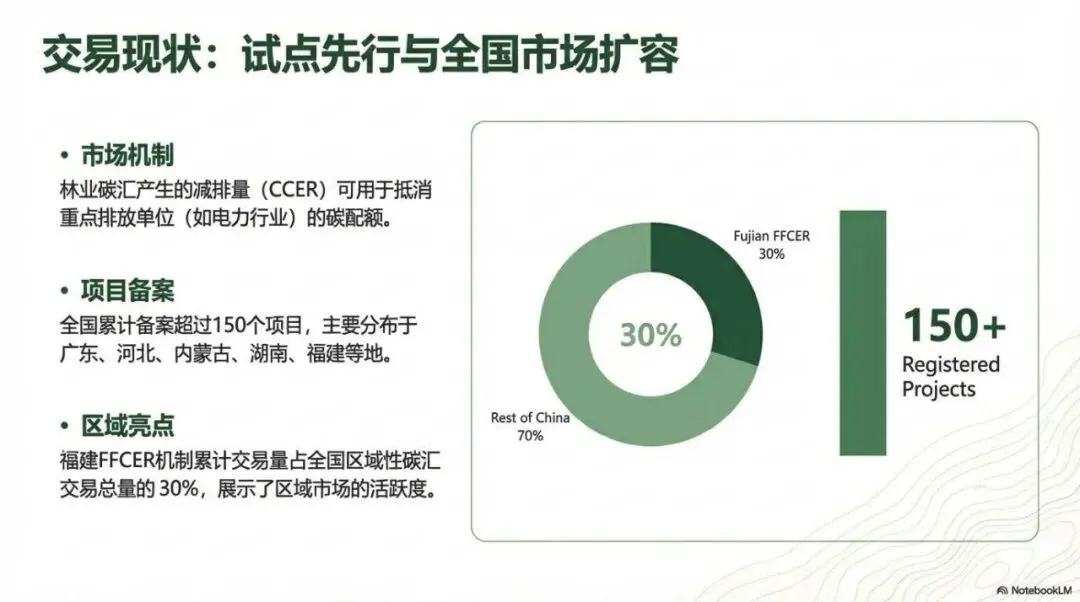 交易现状：试点先行与全国市场扩容

• 市场机制
林业碳汇产生的减排量（CCER）可用于抵消重点排放单位（如电力行业）的碳配额。

• 项目备案
全国累计备案超过150个项目，主要分布于广东、河北、内蒙古、湖南、福建等地。

• 区域亮点
福建FFCER机制累计交易量占全国区域性碳汇交易总量的 30%，展示了区域市场的活跃度。

Fujian FFCER
30%

30%

Rest of China
70%

150+
Registered Projects

NotebookLM